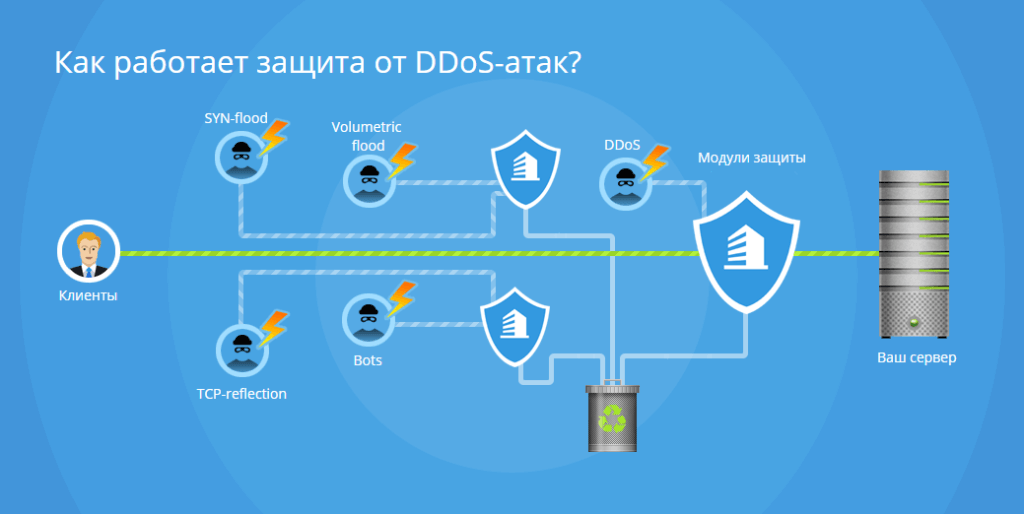 Как работает защита от DDoS-атак?

SYN-flood

Volumetric flood

DDoS

Модули защиты

Клиенты

Bots

TCP-reflection

Ваш сервер